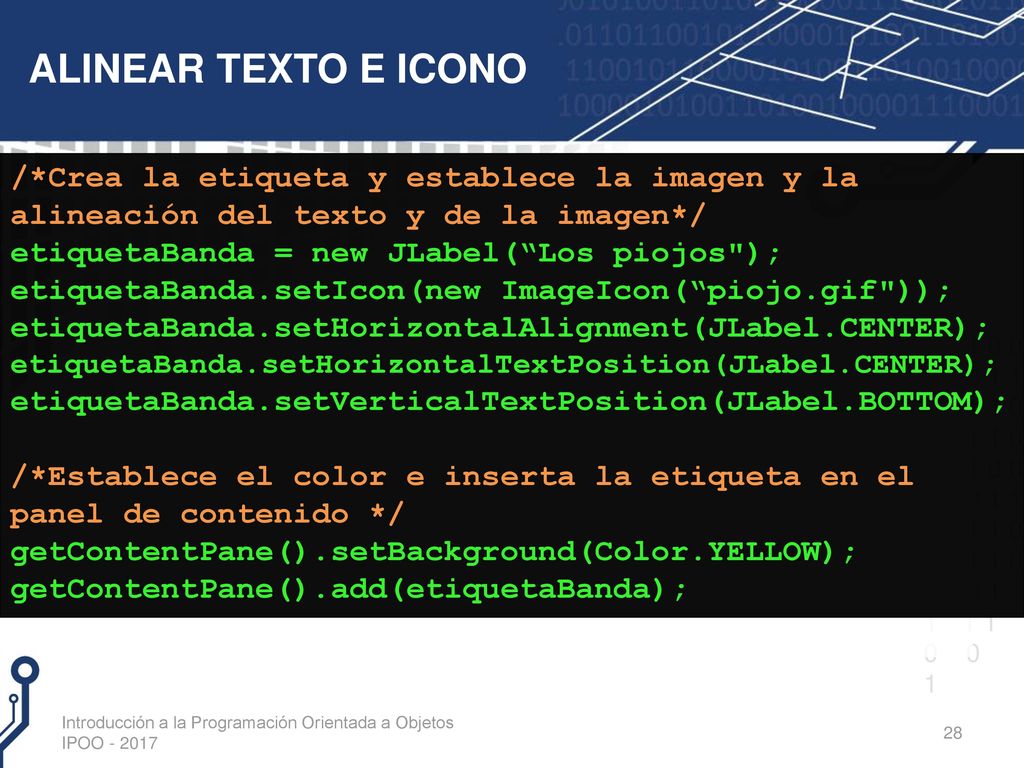 ALINEAR TEXTO E ICONO

/*Crea la etiqueta y establece la imagen y la alineación del texto y de la imagen*/
etiquetaBanda = new JLabel(“Los piojos");
etiquetaBanda.setIcon(new ImageIcon(“piojo.gif"));
etiquetaBanda.setHorizontalAlignment(JLabel.CENTER);
etiquetaBanda.setHorizontalTextPosition(JLabel.CENTER);
etiquetaBanda.setVerticalTextPosition(JLabel.BOTTOM);

/*Establece el color e inserta la etiqueta en el panel de contenido */
getContentPane().setBackground(Color.YELLOW);
getContentPane().add(etiquetaBanda);

Introducción a la Programación Orientada a Objetos
IPOO - 2017

28